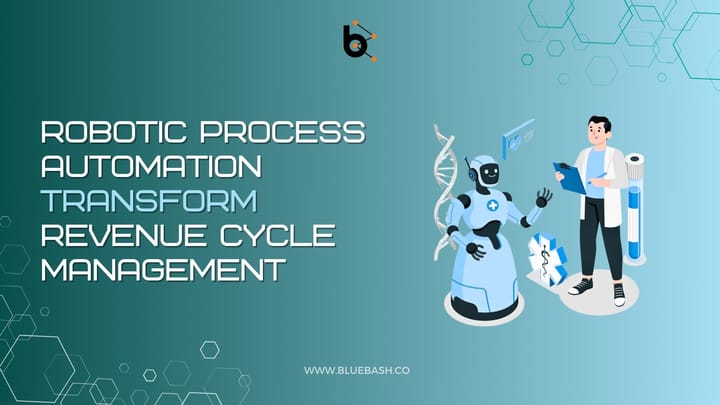 ROBOTIC PROCESS AUTOMATION TRANSFORM REVENUE CYCLE MANAGEMENT

WWW.BLUEBASH.CO